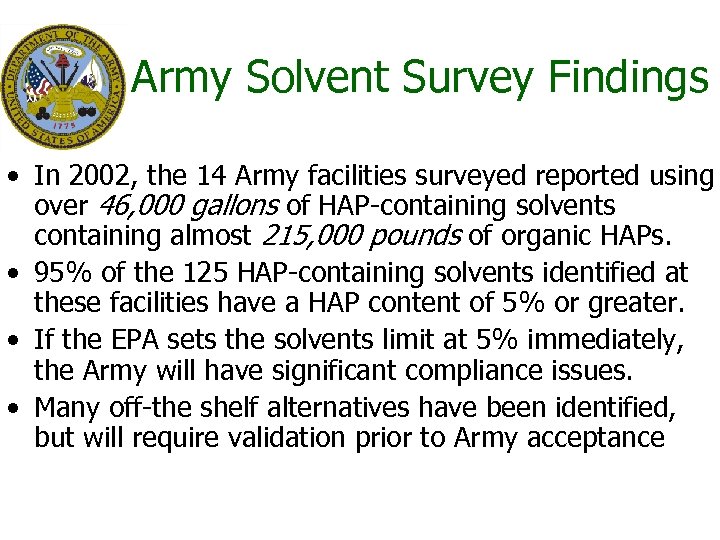 DEPARTMENT OF THE ARMY
UNITED STATES OF AMERICA
1775

Army Solvent Survey Findings

• In 2002, the 14 Army facilities surveyed reported using over 46,000 gallons of HAP-containing solvents containing almost 215,000 pounds of organic HAPs.

• 95% of the 125 HAP-containing solvents identified at these facilities have a HAP content of 5% or greater.

• If the EPA sets the solvents limit at 5% immediately, the Army will have significant compliance issues.

• Many off-the shelf alternatives have been identified, but will require validation prior to Army acceptance